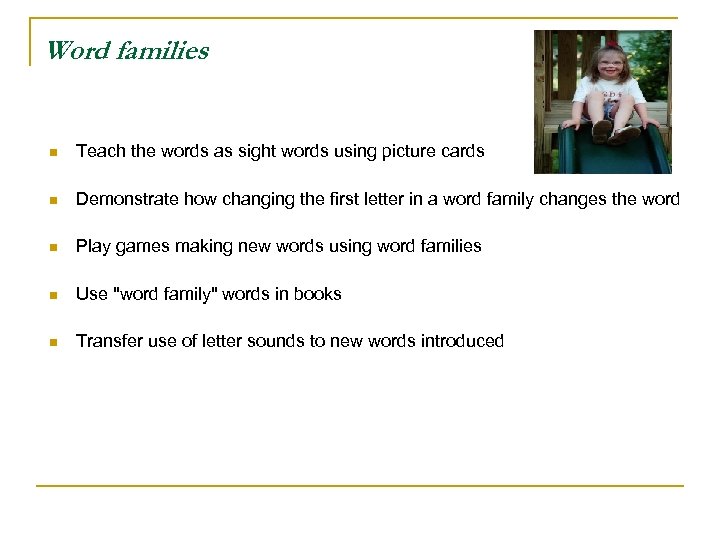 Word families

- Teach the words as sight words using picture cards
- Demonstrate how changing the first letter in a word family changes the word
- Play games making new words using word families
- Use "word family" words in books
- Transfer use of letter sounds to new words introduced